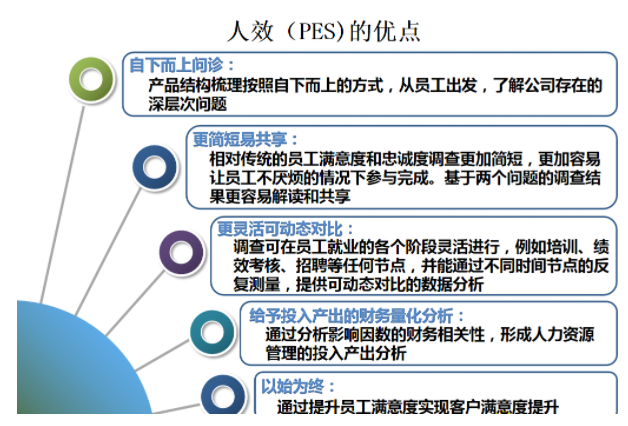 人效（PES)的优点

自下而上问诊：
产品结构梳理按照自下而上的方式，从员工出发，了解公司存在的深层次问题

更简短易共享：
相对传统的员工满意度和忠诚度调查更加简短，更加容易让员工不厌烦的情况下参与完成。基于两个问题的调查结果更容易解读和共享

更灵活可动态对比：
调查可在员工就业的各个阶段灵活进行，例如培训、绩效考核、招聘等任何节点，并能通过不同时间节点的反复测量，提供可动态对比的数据分析

给予投入产出的财务量化分析：
通过分析影响因数的财务相关性，形成人力资源管理的投入产出分析

以始为终：
通过提升员工满意度实现客户满意度提升